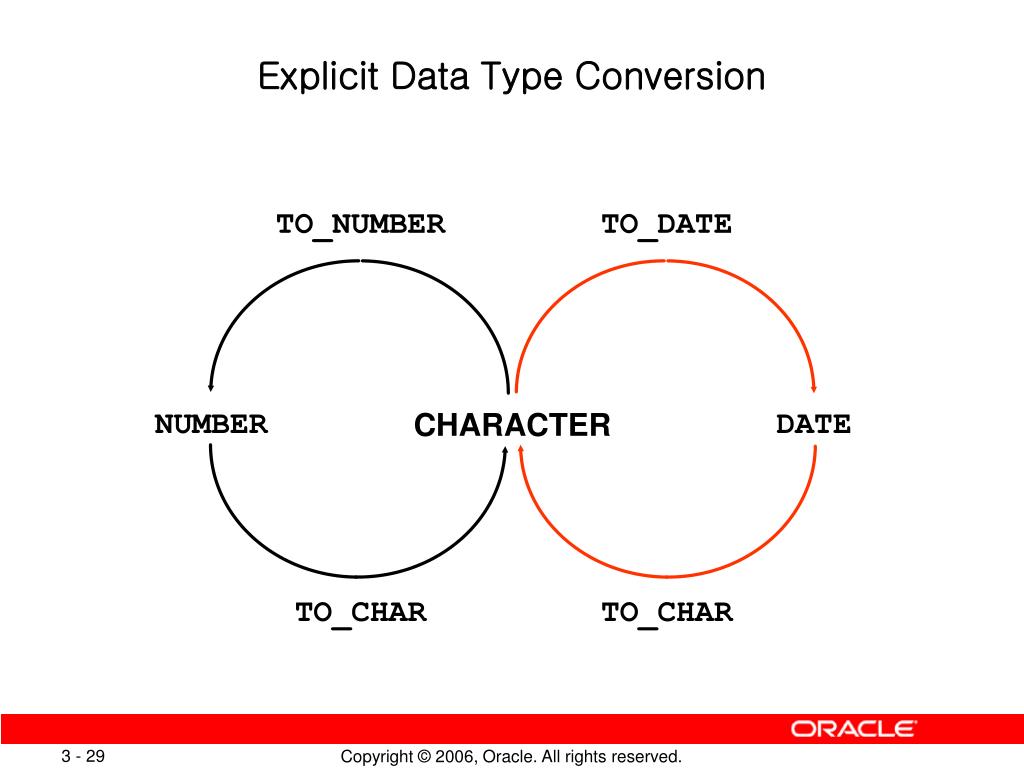 Explicit Data Type Conversion

TO_NUMBER

TO_DATE

NUMBER

CHARACTER

DATE

TO_CHAR

TO_CHAR

ORACLE

3 - 29

Copyright © 2006, Oracle. All rights reserved.